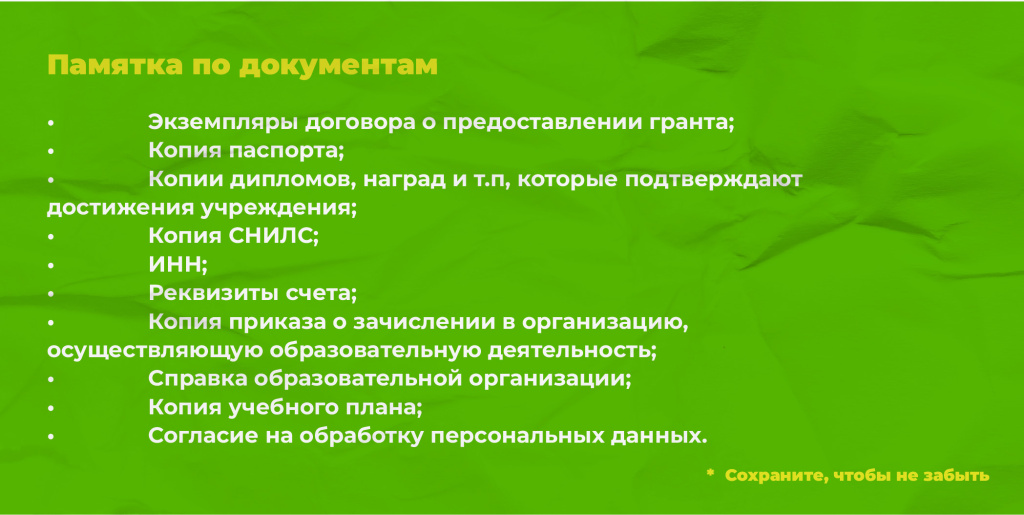 Памятка по документам

• Экземпляры договора о предоставлении гранта;
• Копия паспорта;
• Копии дипломов, наград и т.п, которые подтверждают достижения учреждения;
• Копия СНИЛС;
• ИНН;
• Реквизиты счета;
• Копия приказа о зачислении в организацию, осуществляющую образовательную деятельность;
• Справка образовательной организации;
• Копия учебного плана;
• Согласие на обработку персональных данных.

* Сохраните, чтобы не забыть